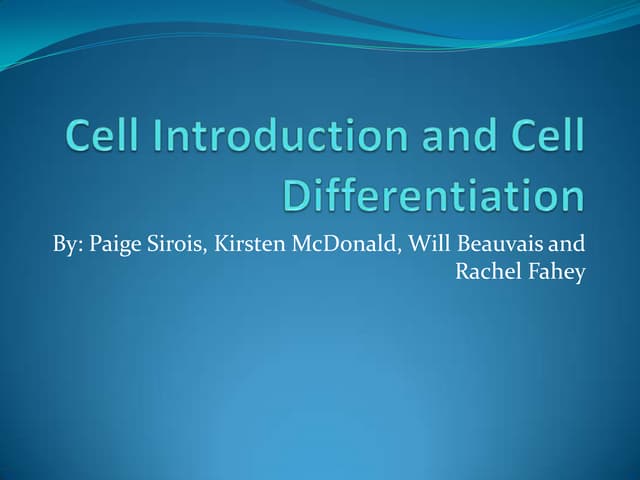 Cell Introduction and Cell Differentiation

By: Paige Sirois, Kirsten McDonald, Will Beauvais and Rachel Fahey